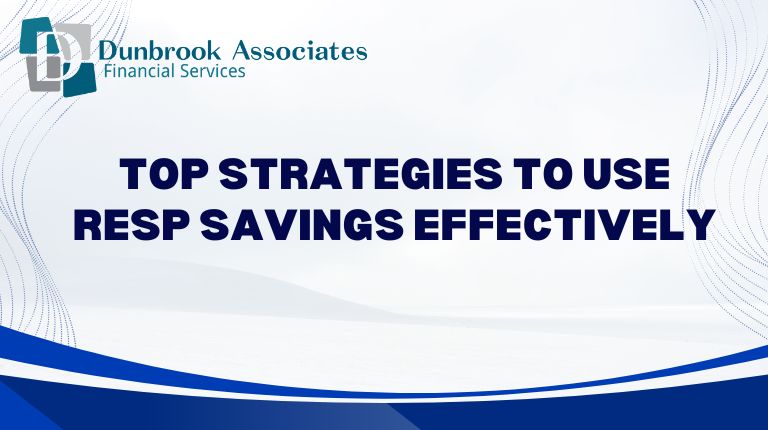 Dunbrook Associates
Financial Services

TOP STRATEGIES TO USE RESP SAVINGS EFFECTIVELY